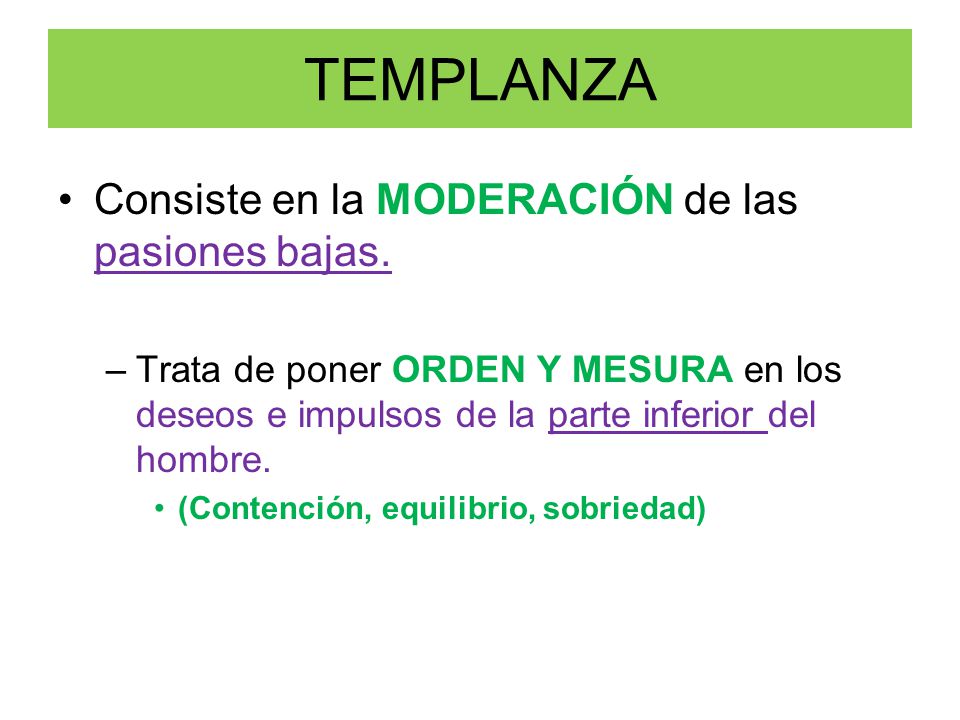 TEMPLANZA

• Consiste en la MODERACIÓN de las pasiones bajas.

– Trata de poner ORDEN Y MESURA en los deseos e impulsos de la parte inferior del hombre.

• (Contención, equilibrio, sobriedad)